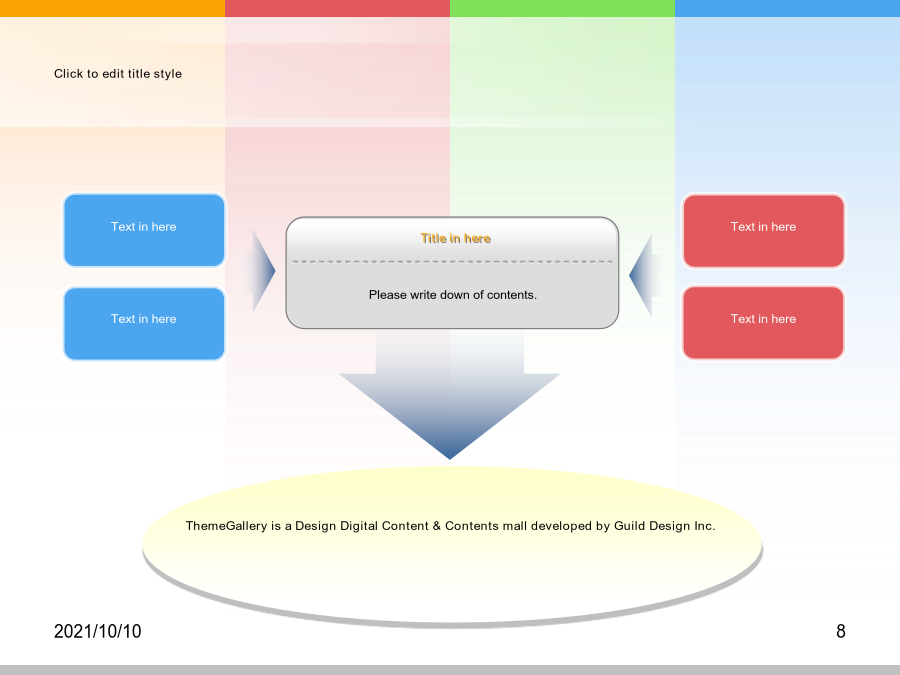 Click to edit title style

Text in here

Text in here

Title in here

Please write down of contents.

Text in here

Text in here

ThemeGallery is a Design Digital Content & Contents mall developed by Guild Design Inc.

2021/10/10

8